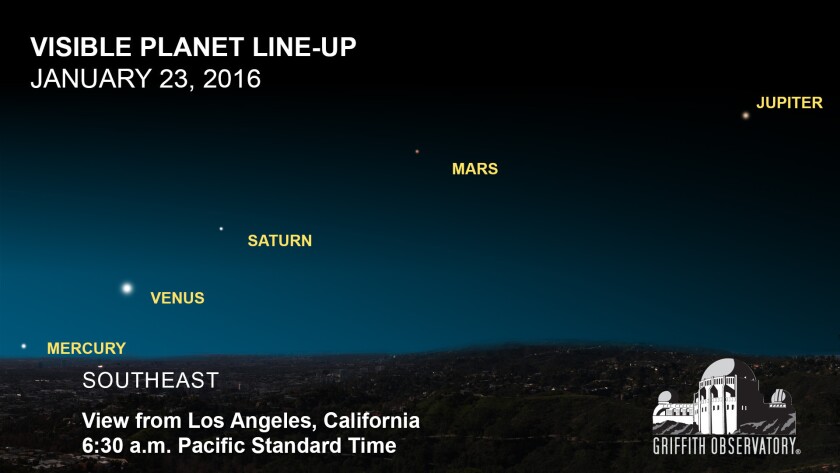 VISIBLE PLANET LINE-UP
JANUARY 23, 2016

JUPITER

MARS

SATURN

VENUS

MERCURY

SOUTHEAST

View from Los Angeles, California
6:30 a.m. Pacific Standard Time

GRIFFITH OBSERVATORY®